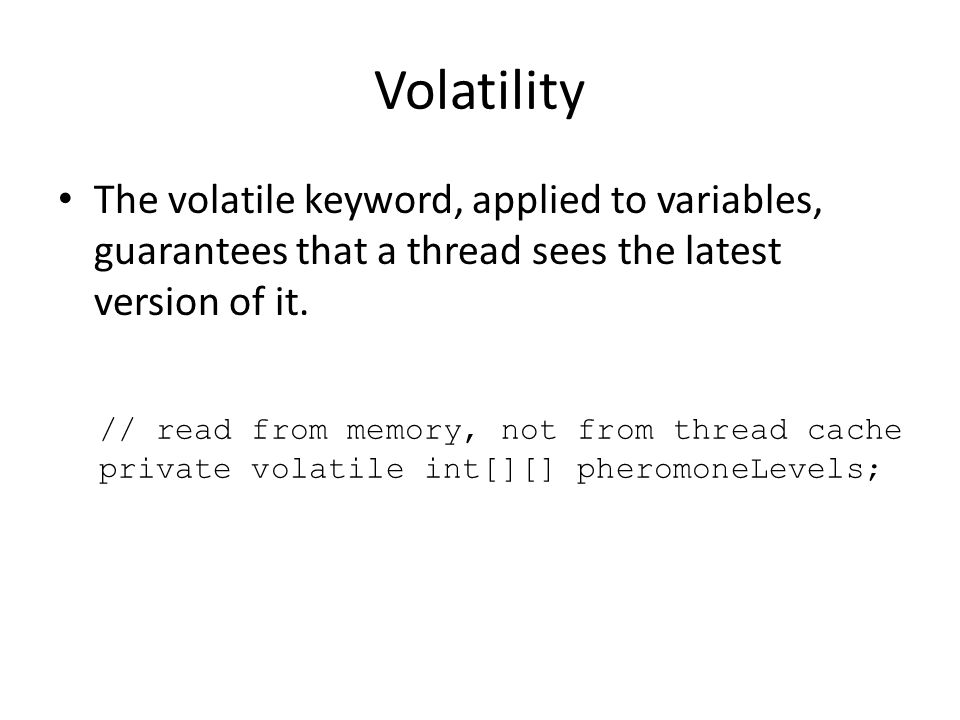 Volatility

• The volatile keyword, applied to variables, guarantees that a thread sees the latest version of it.

// read from memory, not from thread cache
private volatile int[][] pheromoneLevels;